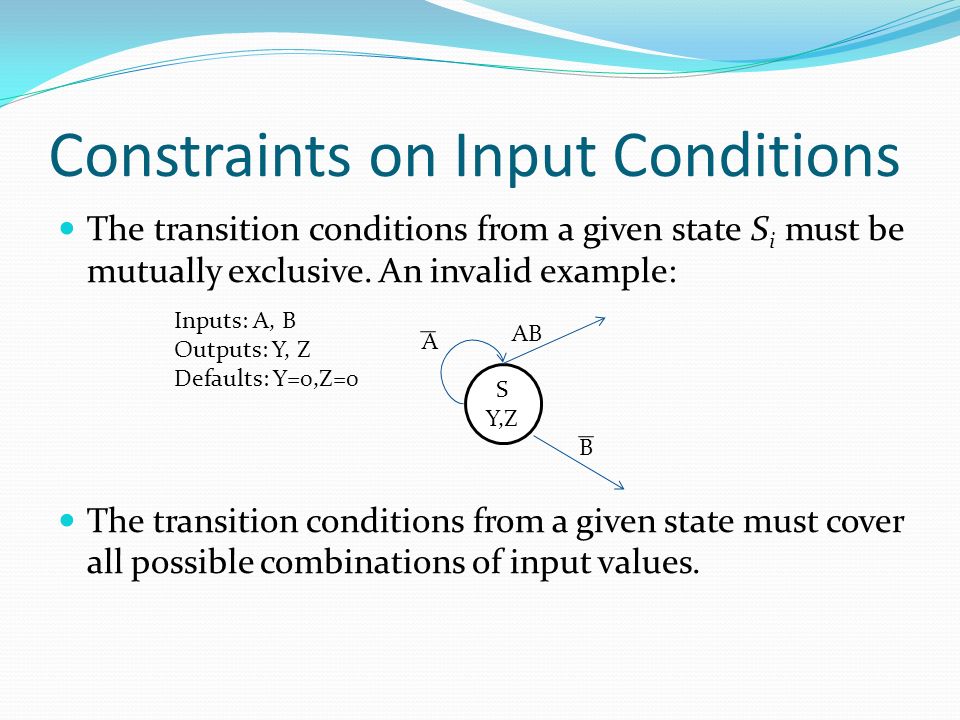 Constraints on Input Conditions

The transition conditions from a given state $S_i$ must be mutually exclusive. An invalid example:

Inputs: A, B
Outputs: Y, Z
Defaults: Y=0,Z=0

$\overline{A}$

AB

S
Y,Z

$\overline{B}$

The transition conditions from a given state must cover all possible combinations of input values.